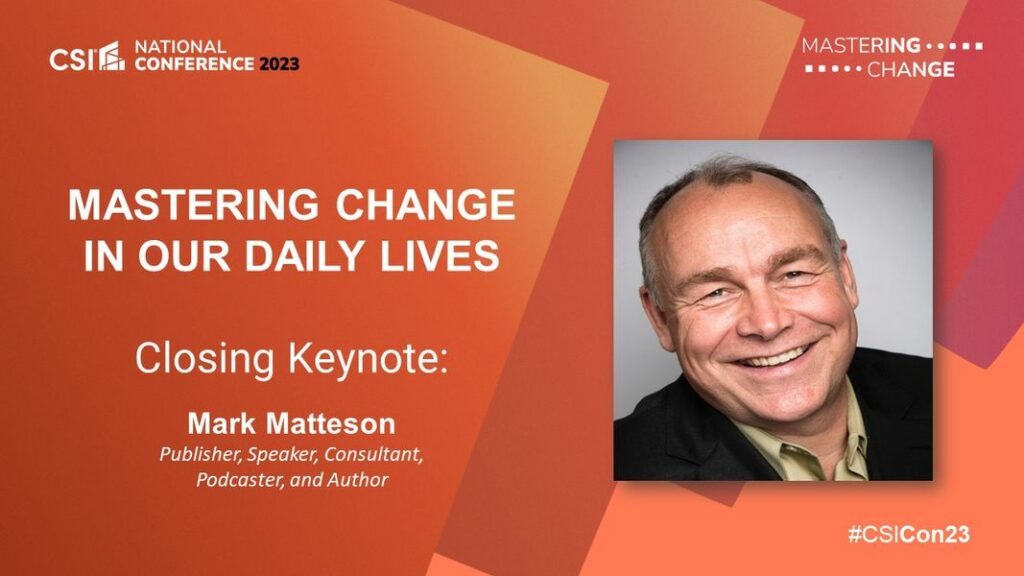 CSI NATIONAL CONFERENCE 2023

MASTERING CHANGE

MASTERING CHANGE IN OUR DAILY LIVES

Closing Keynote:

Mark Matteson
Publisher, Speaker, Consultant, Podcaster, and Author

#CSICon23